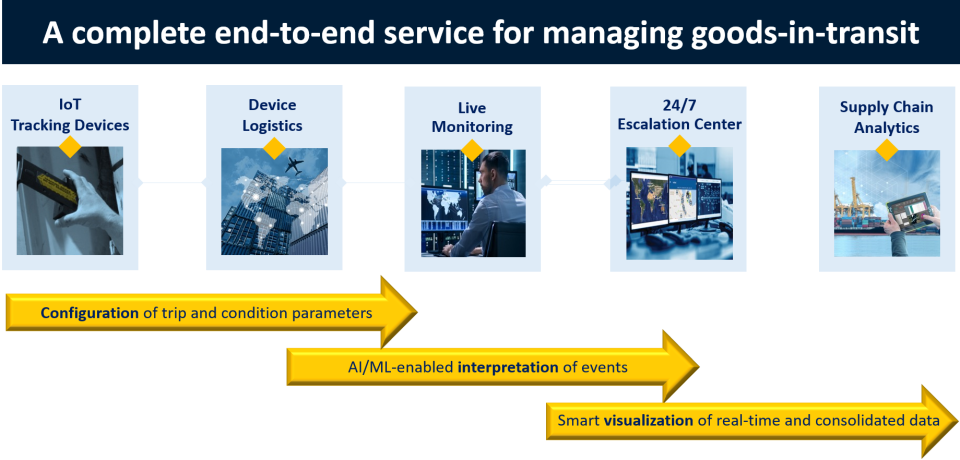 A complete end-to-end service for managing goods-in-transit

IoT Tracking Devices

Device Logistics

Live Monitoring

24/7 Escalation Center

Supply Chain Analytics

Configuration of trip and condition parameters

AI/ML-enabled interpretation of events

Smart visualization of real-time and consolidated data